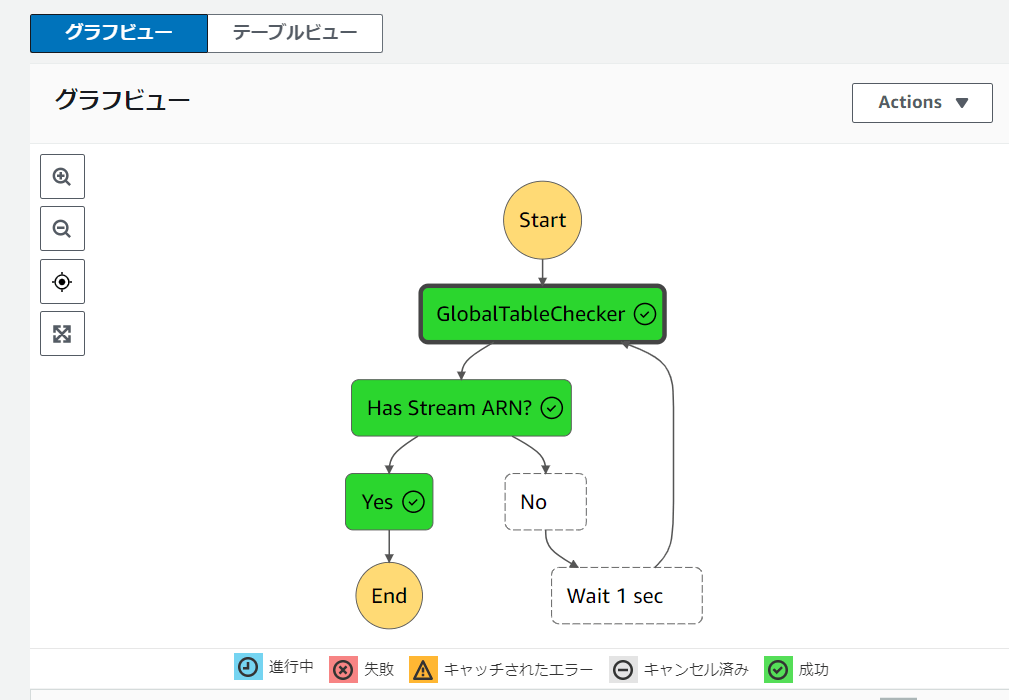 グラフビュー テーブルビュー

グラフビュー

Actions ▼

Start

GlobalTableChecker

Has Stream ARN?

Yes

No

End

Wait 1 sec

進行中 失敗 キャッチされたエラー キャンセル済み 成功